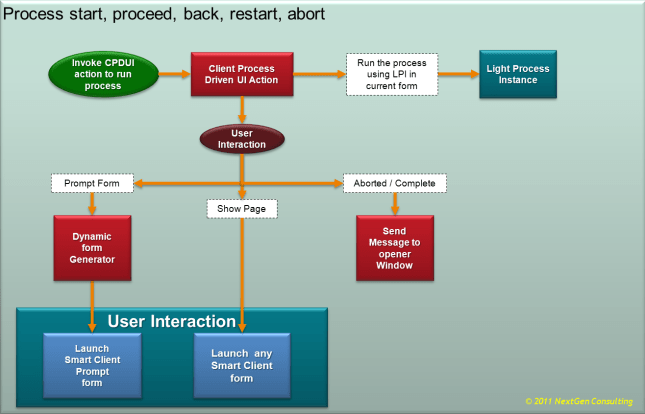 Process start, proceed, back, restart, abort

Invoke CPDUI action to run process

Client Process Driven UI Action

Run the process using LPI in current form

Light Process Instance

User Interaction

Prompt Form

Show Page

Aborted / Complete

Dynamic form Generator

Send Message to opener Window

User Interaction

Launch Smart Client Prompt form

Launch any Smart Client form

© 2011 NextGen Consulting